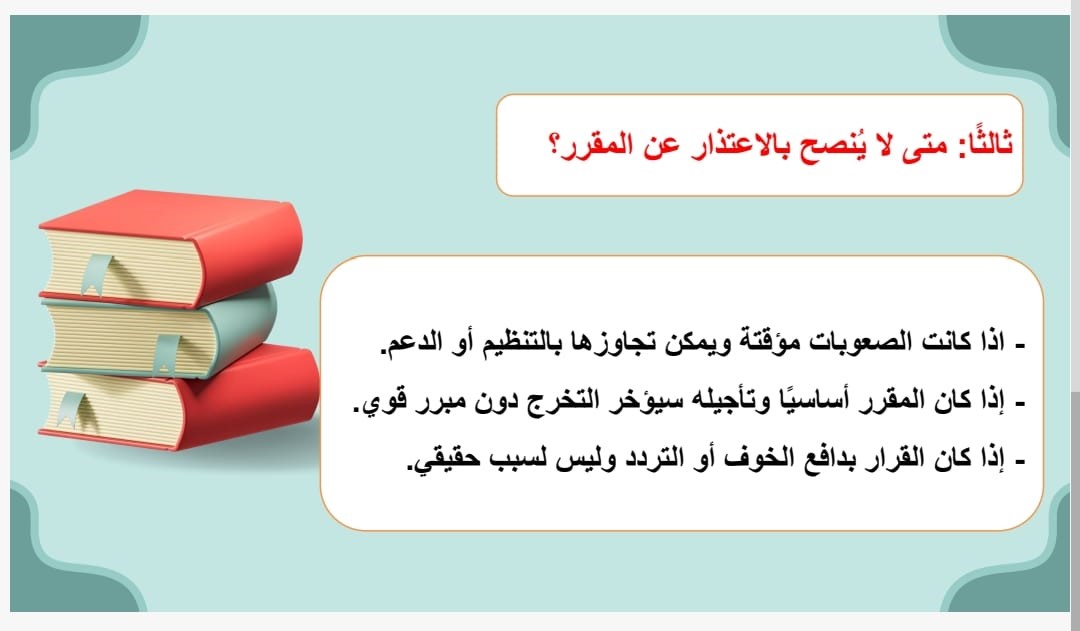 ثالثًا: متى لا يُنصح بالاعتذار عن المقرر؟

- اذا كانت الصعوبات مؤقتة ويمكن تجاوزها بالتنظيم أو الدعم.
- إذا كان المقرر أساسيًا وتأجيله سيؤخر التخرج دون مبرر قوي.
- إذا كان القرار بدافع الخوف أو التردد وليس لسبب حقيقي.